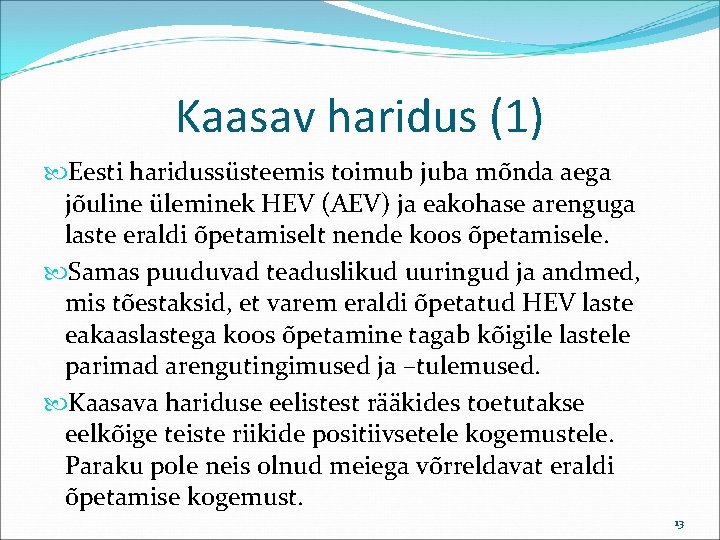 Kaasav haridus (1)

Eesti haridussüsteemis toimub juba mõnda aega jõuline üleminek HEV (AEV) ja eakohase arenguga laste eraldi õpetamiselt nende koos õpetamisele.

Samas puuduvad teaduslikud uuringud ja andmed, mis tõestaksid, et varem eraldi õpetatud HEV laste eakaaslastega koos õpetamine tagab kõigile lastele parimad arengutingimused ja –tulemused.

Kaasava hariduse eelistest rääkides toetutakse eelkõige teiste riikide positiivsetele kogemustele. Paraku pole neis olnud meiega võrreldavat eraldi õpetamise kogemust.

13